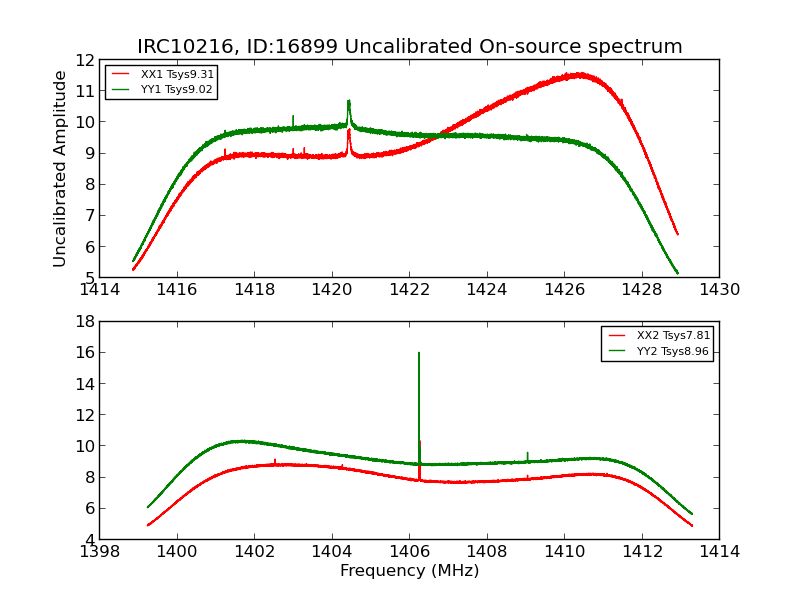 IRC10216, ID:16899 Uncalibrated On-source spectrum

XX1 Tsys9.31
YY1 Tsys9.02

Uncalibrated Amplitude

12
11
10
9
8
7
6
5

1414 1416 1418 1420 1422 1424 1426 1428 1430

XX2 Tsys7.81
YY2 Tsys8.96

18
16
14
12
10
8
6
4

1398 1400 1402 1404 1406 1408 1410 1412 1414

Frequency (MHz)